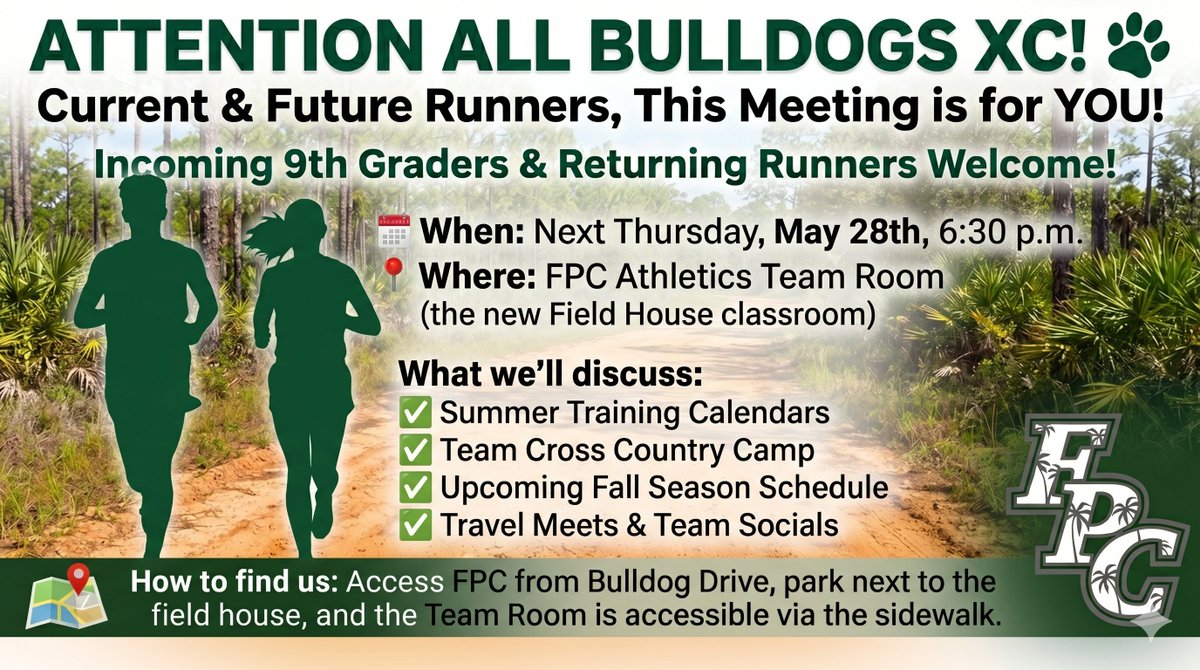 ATTENTION ALL BULLDOGS XC!
Current & Future Runners, This Meeting is for YOU!
Incoming 9th Graders & Returning Runners Welcome!

When: Next Thursday, May 28th, 6:30 p.m.
Where: FPC Athletics Team Room (the new Field House classroom)

What we'll discuss:
✅ Summer Training Calendars
✅ Team Cross Country Camp
✅ Upcoming Fall Season Schedule
✅ Travel Meets & Team Socials

FPC

How to find us: Access FPC from Bulldog Drive, park next to the field house, and the Team Room is accessible via the sidewalk.